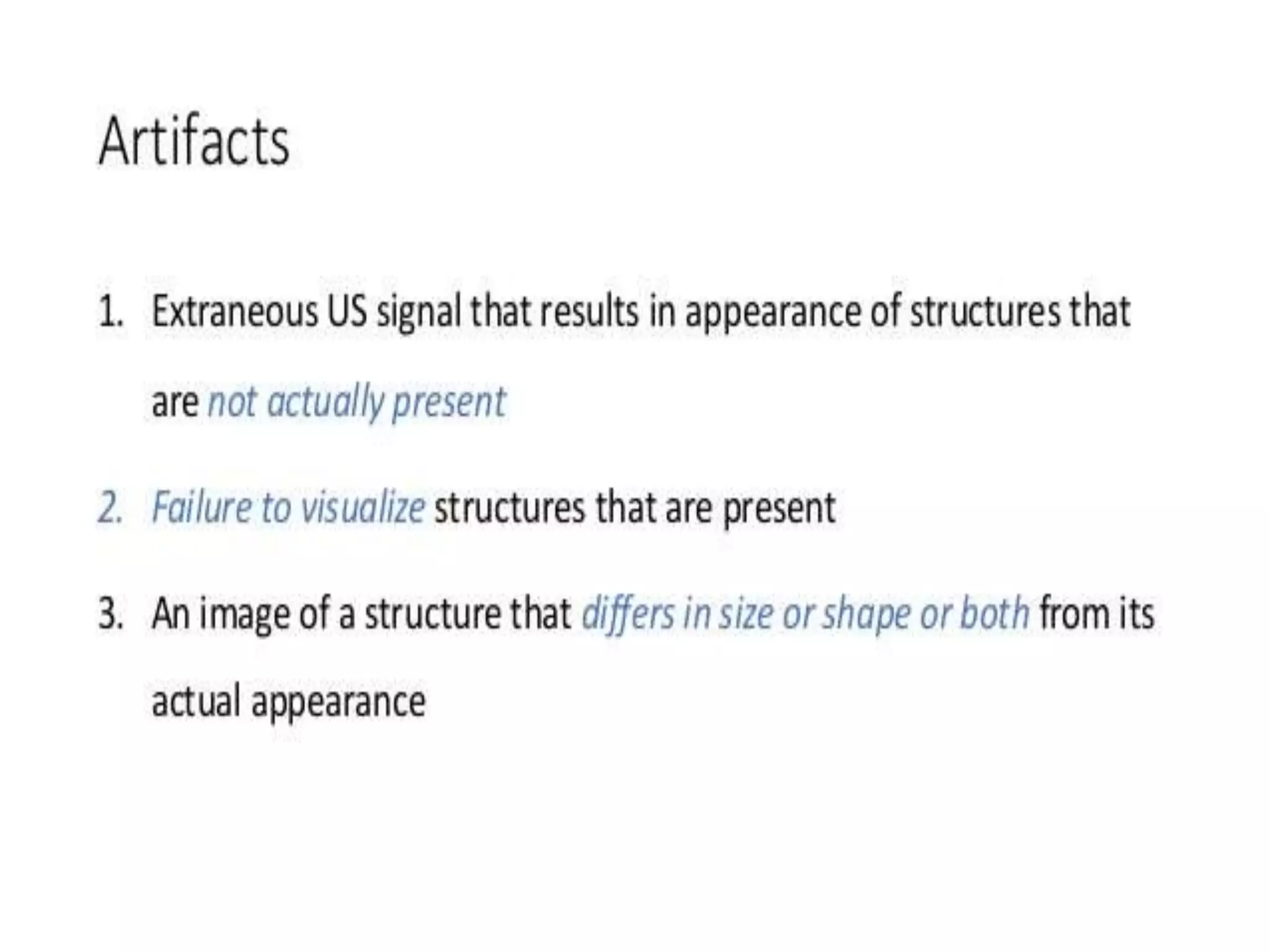 Artifacts

1. Extraneous US signal that results in appearance of structures that are not actually present

2. Failure to visualize structures that are present

3. An image of a structure that differs in size or shape or both from its actual appearance